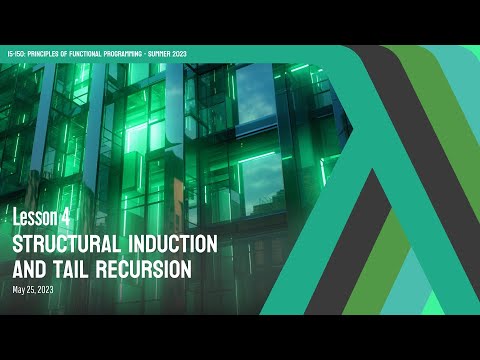 15-150: PRINCIPLES OF FUNCTIONAL PROGRAMMING - SUMMER 2023

Lesson 4
STRUCTURAL INDUCTION AND TAIL RECURSION

May 25, 2023